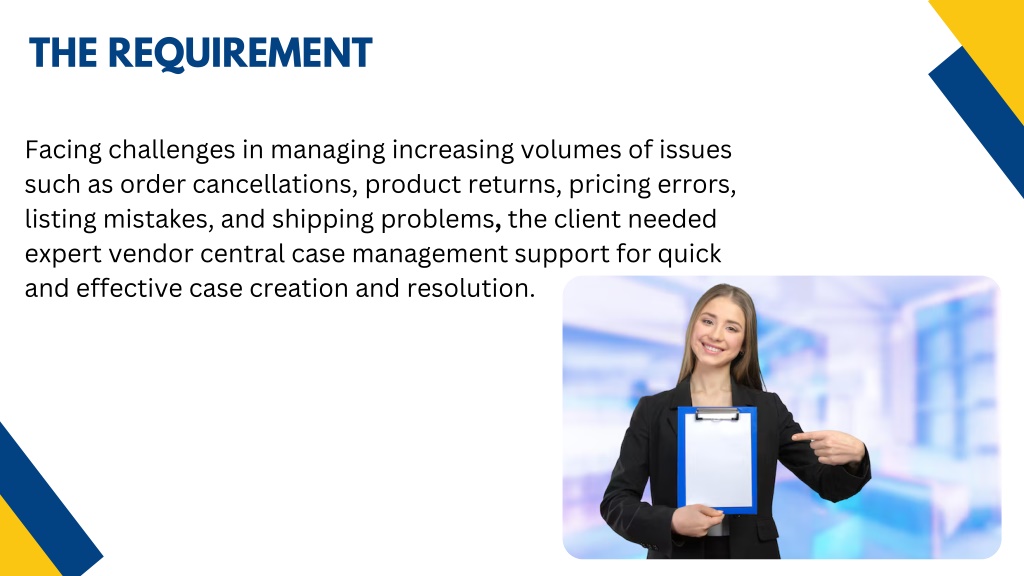 THE REQUIREMENT

Facing challenges in managing increasing volumes of issues such as order cancellations, product returns, pricing errors, listing mistakes, and shipping problems, the client needed expert vendor central case management support for quick and effective case creation and resolution.